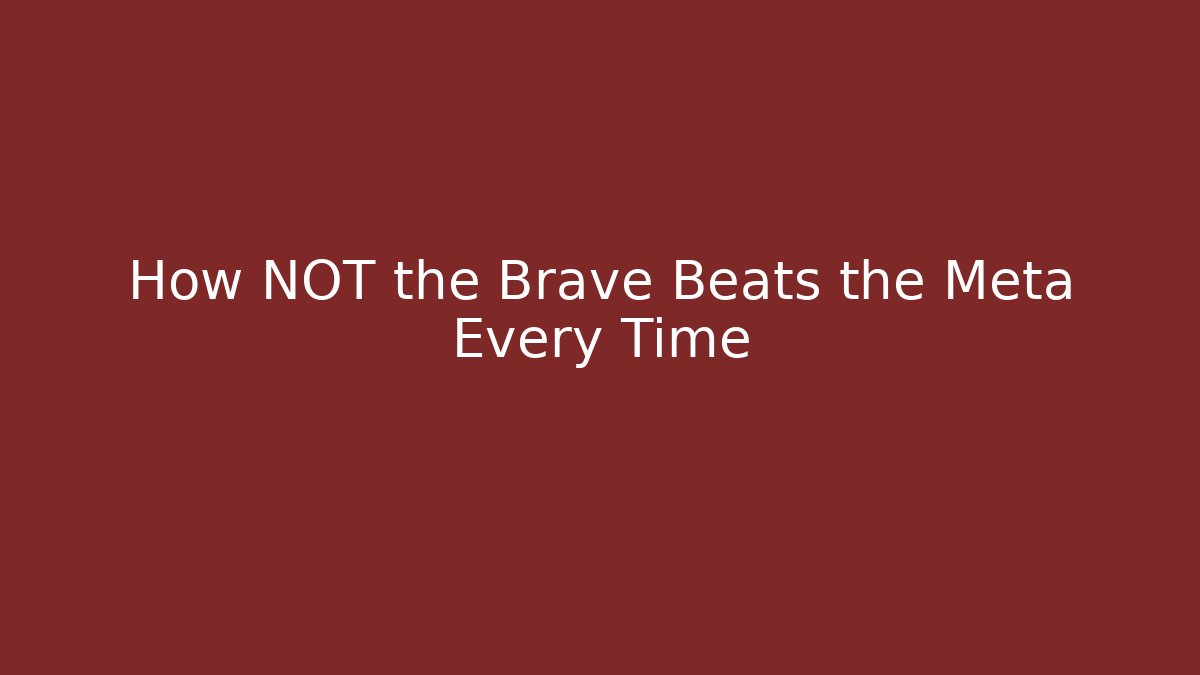 How NOT the Brave Beats the Meta Every Time